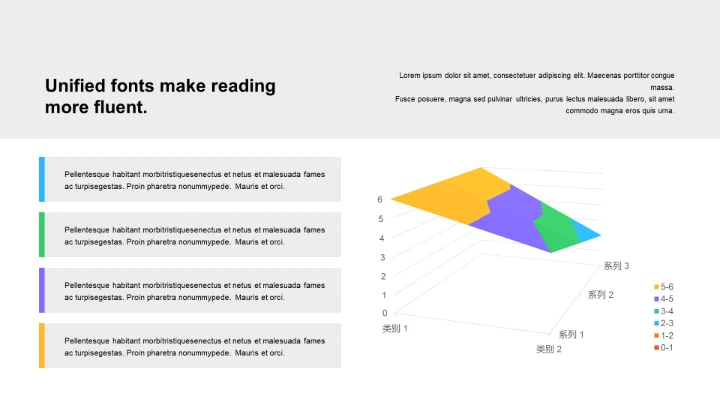 Unified fonts make reading more fluent.

Lorem ipsum dolor sit amet, consectetuer adipiscing elit. Maecenas porttitor congue massa.
Fusce posuere, magna sed pulvinar ultricies, purus lectus malesuada libero, sit amet commodo magna eros quis urna.

Pellentesque habitant morbitristiquesenectus et netus et malesuada fames ac turpisegestas. Proin pharetra nonummypede. Mauris et orci.

Pellentesque habitant morbitristiquesenectus et netus et malesuada fames ac turpisegestas. Proin pharetra nonummypede. Mauris et orci.

Pellentesque habitant morbitristiquesenectus et netus et malesuada fames ac turpisegestas. Proin pharetra nonummypede. Mauris et orci.

Pellentesque habitant morbitristiquesenectus et netus et malesuada fames ac turpisegestas. Proin pharetra nonummypede. Mauris et orci.

6
5
4
3
2
1
0
类别 1
类别 2
系列 1
系列 2
系列 3

5-6
4-5
3-4
2-3
1-2
0-1